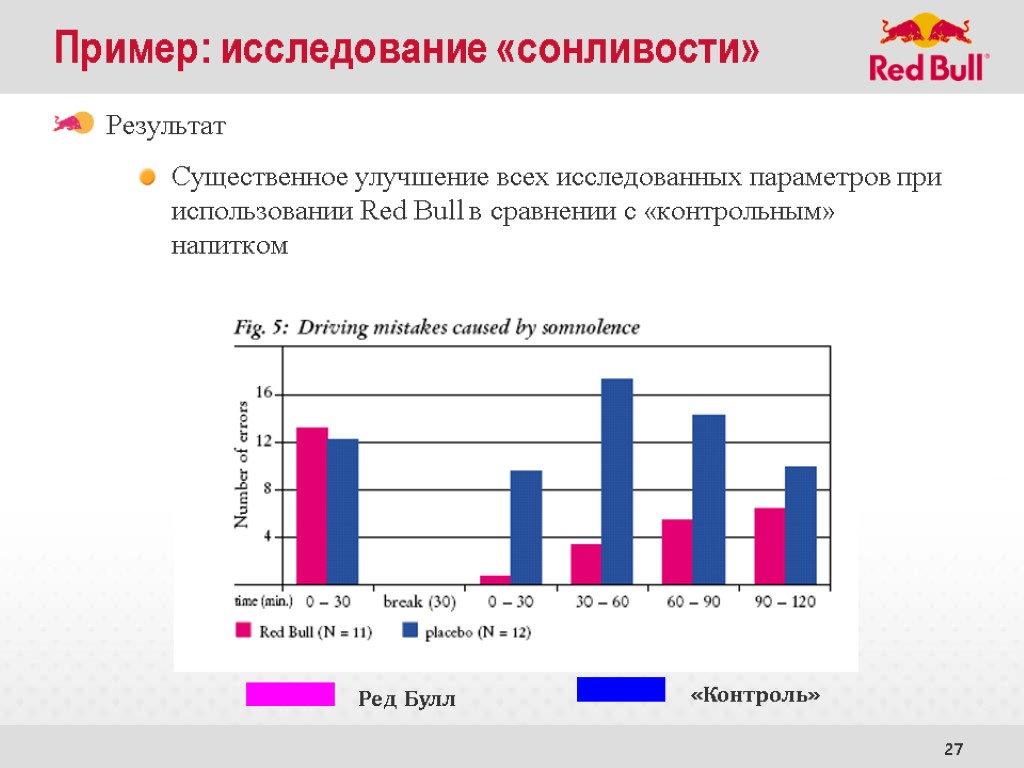 Пример: исследование «сонливости»

Red Bull

Результат

Существенное улучшение всех исследованных параметров при использовании Red Bull в сравнении с «контрольным» напитком

Fig. 5: Driving mistakes caused by somnolence

Number of errors

16
12
8
4

time (min.) 0 – 30 break (30) 0 – 30 30 – 60 60 – 90 90 – 120

Red Bull (N = 11) placebo (N = 12)

Ред Булл

«Контроль»

27